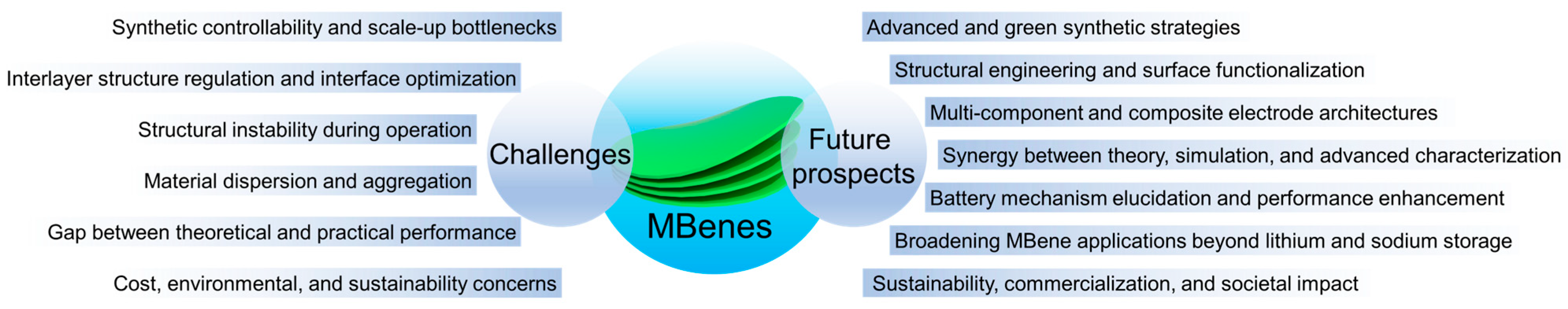 Synthetic controllability and scale-up bottlenecks

Interlayer structure regulation and interface optimization

Structural instability during operation

Material dispersion and aggregation

Gap between theoretical and practical performance

Cost, environmental, and sustainability concerns

Challenges

MBenes

Future prospects

Advanced and green synthetic strategies

Structural engineering and surface functionalization

Multi-component and composite electrode architectures

Synergy between theory, simulation, and advanced characterization

Battery mechanism elucidation and performance enhancement

Broadening MBene applications beyond lithium and sodium storage

Sustainability, commercialization, and societal impact